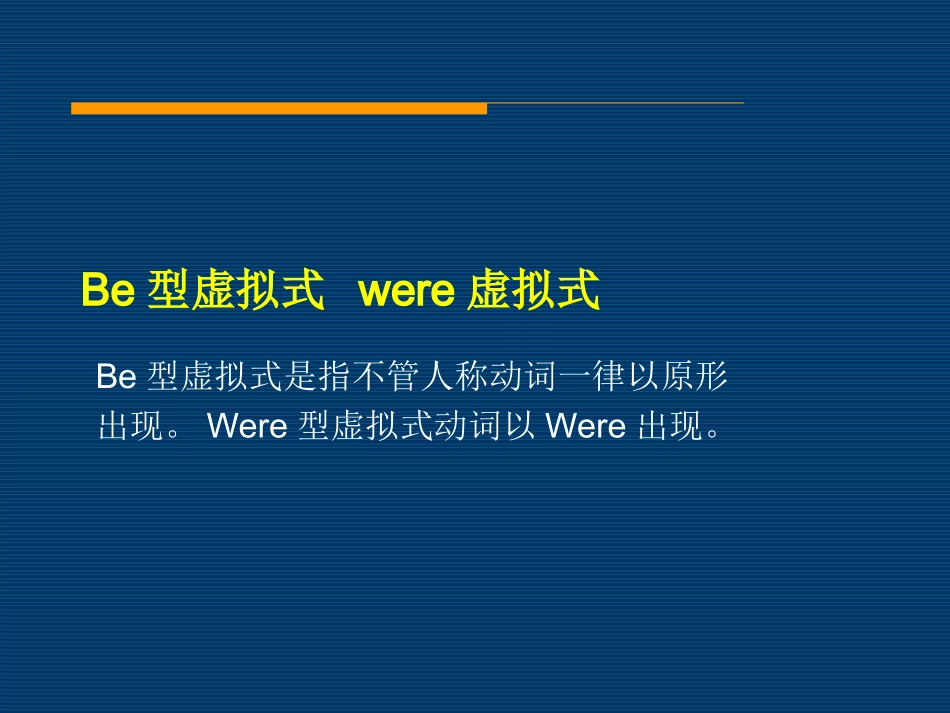 Be 型虚拟式 were 虚拟式

Be 型虚拟式是指不管人称动词一律以原形出现。 Were 型虚拟式动词以 Were 出现。